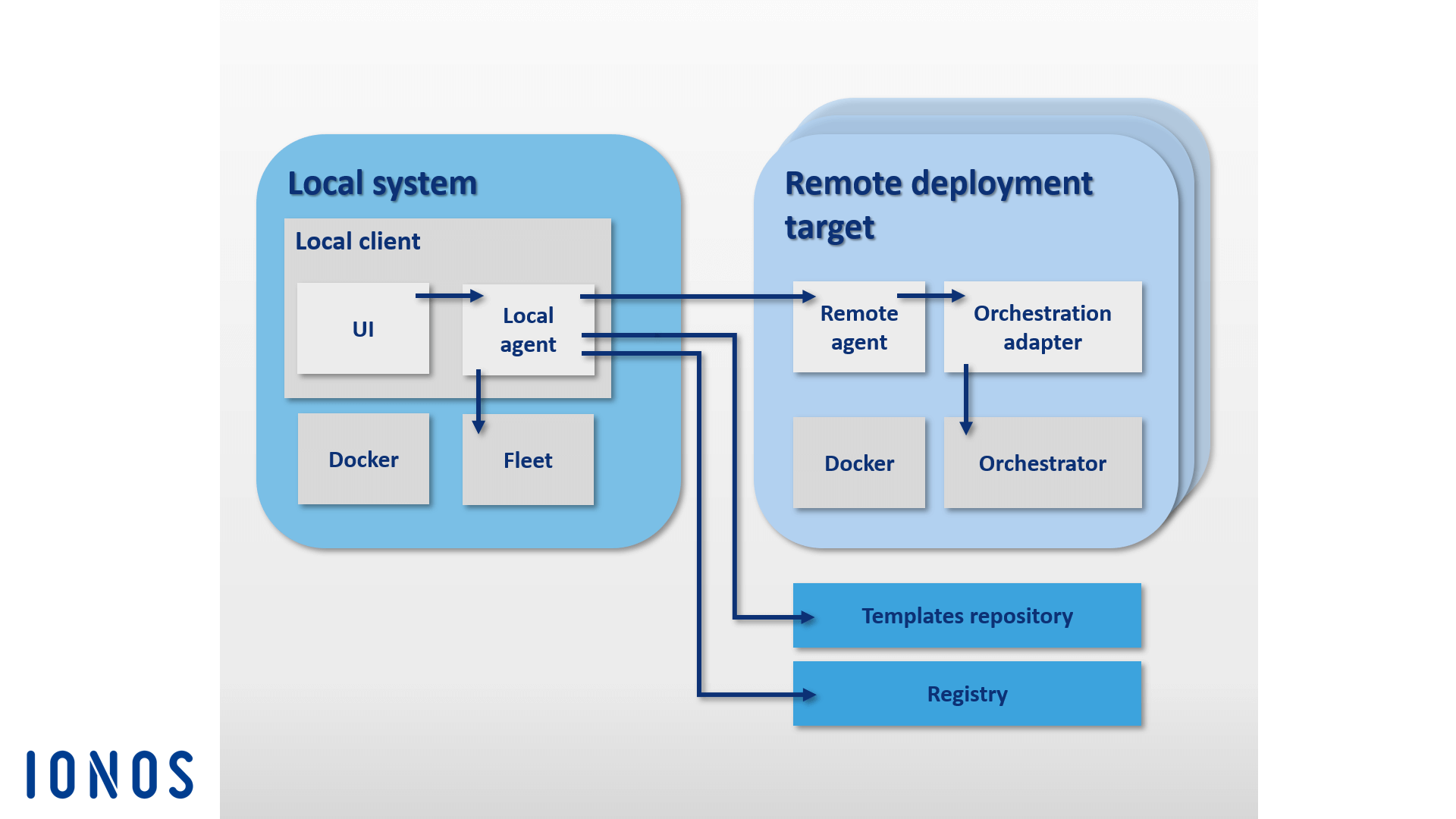 Local system

Local client

UI

Local agent

Docker

Fleet

Remote deployment target

Remote agent

Orchestration adapter

Docker

Orchestrator

Templates repository

Registry

IONOS